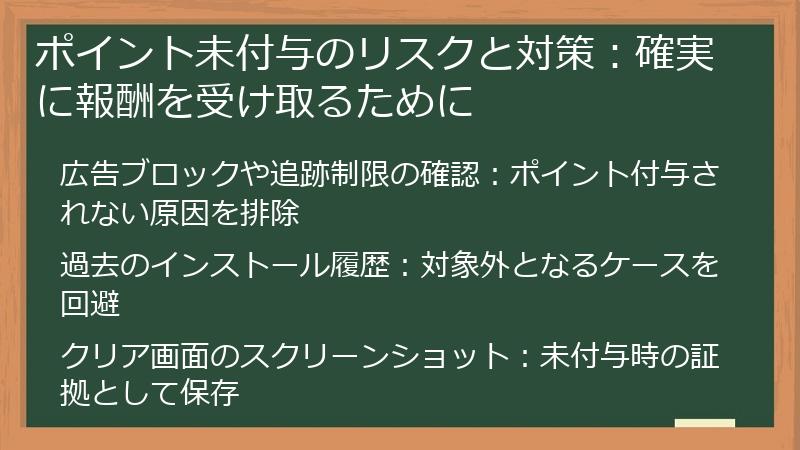 ポイント未付与のリスクと対策：確実に報酬を受け取るために

広告ブロックや追跡制限の確認：ポイント付与されない原因を排除

過去のインストール履歴：対象外となるケースを回避

クリア画面のスクリーンショット：未付与時の証拠として保存